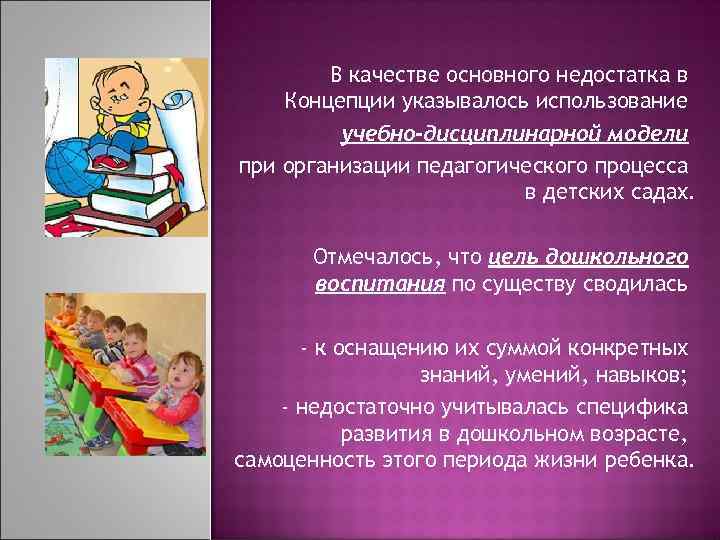 В качестве основного недостатка в Концепции указывалось использование

учебно-дисциплинарной модели

при организации педагогического процесса в детских садах.

Отмечалось, что цель дошкольного воспитания по существу сводилась

- к оснащению их суммой конкретных знаний, умений, навыков;

- недостаточно учитывалась специфика развития в дошкольном возрасте, самоценность этого периода жизни ребенка.